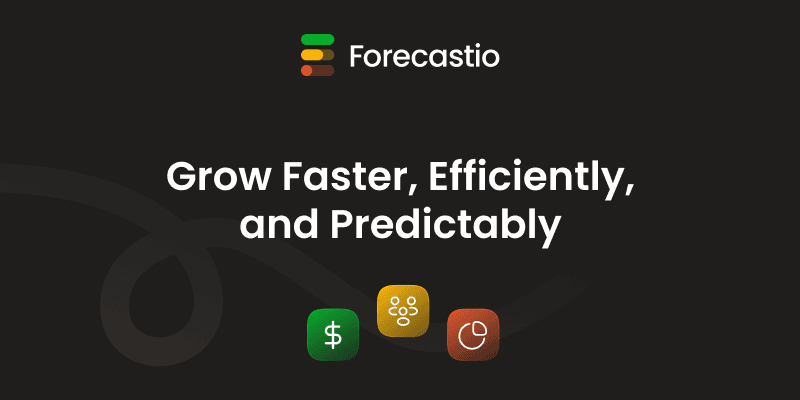 Forecastio

Grow Faster, Efficiently, and Predictably

$